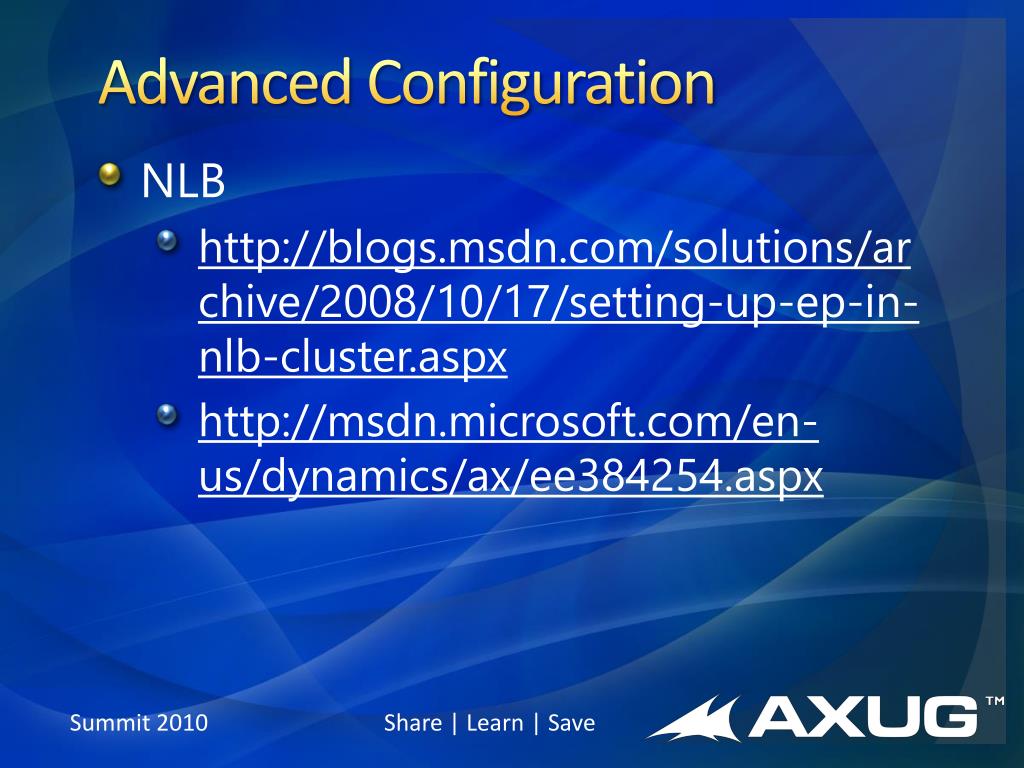 Advanced Configuration

NLB

http://blogs.msdn.com/solutions/archive/2008/10/17/setting-up-ep-in-nlb-cluster.aspx

http://msdn.microsoft.com/en-us/dynamics/ax/ee384254.aspx

Summit 2010 Share | Learn | Save AXUG™